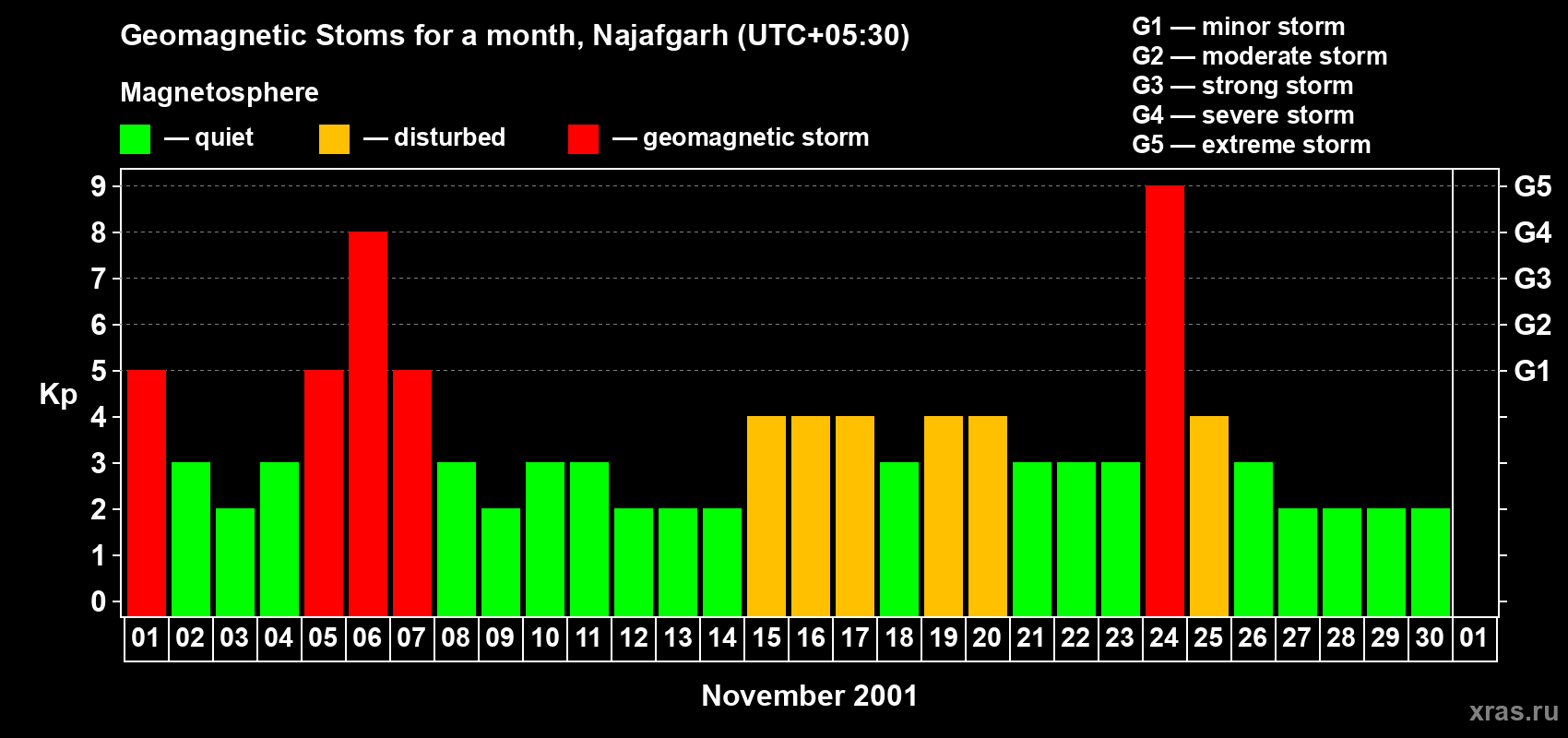 Geomagnetic Stoms for a month, Najafgarh (UTC+05:30)

Magnetosphere

— quiet — disturbed — geomagnetic storm

G1 — minor storm
G2 — moderate storm
G3 — strong storm
G4 — severe storm
G5 — extreme storm

Kp

9
8
7
6
5
4
3
2
1
0

G5
G4
G3
G2
G1

01 02 03 04 05 06 07 08 09 10 11 12 13 14 15 16 17 18 19 20 21 22 23 24 25 26 27 28 29 30 01

November 2001

xras.ru